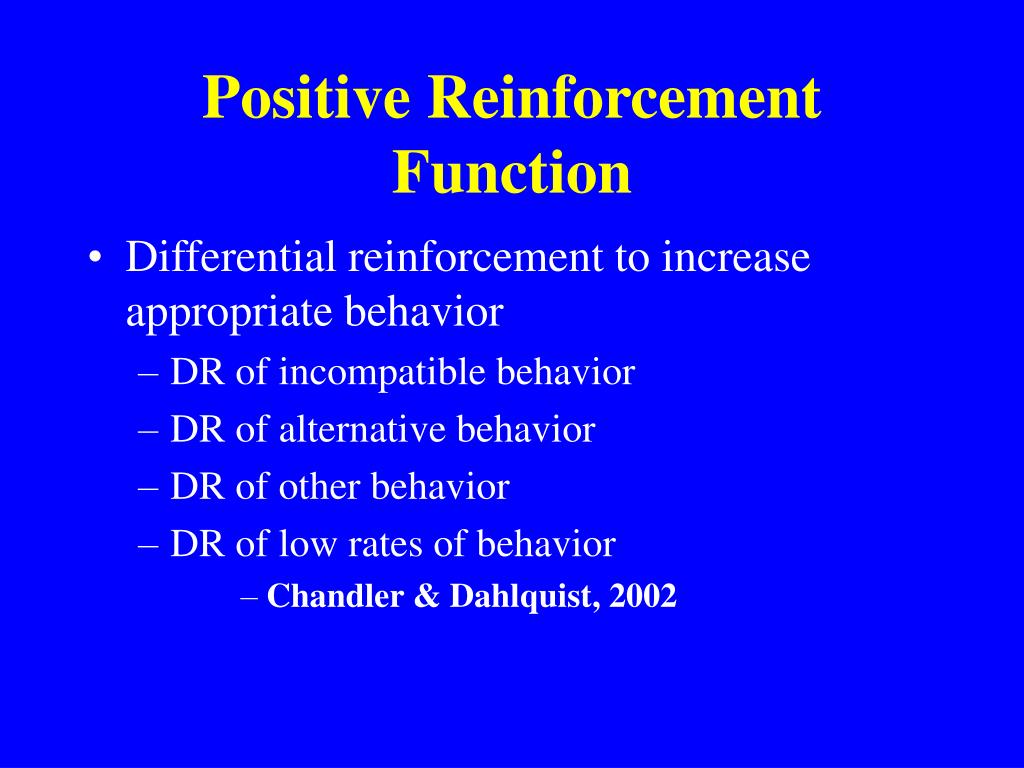 Positive Reinforcement Function

• Differential reinforcement to increase appropriate behavior
– DR of incompatible behavior
– DR of alternative behavior
– DR of other behavior
– DR of low rates of behavior
– Chandler & Dahlquist, 2002